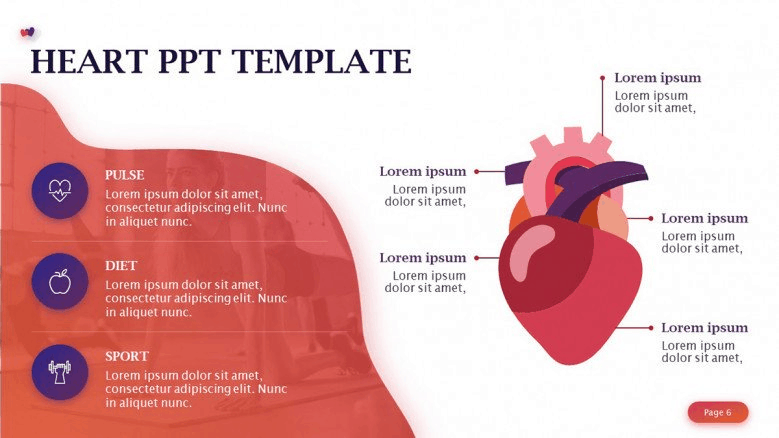 HEART PPT TEMPLATE

PULSE
Lorem ipsum dolor sit amet, consectetur adipiscing elit. Nunc in aliquet nunc.

DIET
Lorem ipsum dolor sit amet, consectetur adipiscing elit. Nunc in aliquet nunc.

SPORT
Lorem ipsum dolor sit amet, consectetur adipiscing elit. Nunc in aliquet nunc.

Lorem ipsum
Lorem ipsum dolor sit amet,

Lorem ipsum
Lorem ipsum dolor sit amet,

Lorem ipsum
Lorem ipsum dolor sit amet,

Lorem ipsum
Lorem ipsum dolor sit amet,

Lorem ipsum
Lorem ipsum dolor sit amet,

Page 6